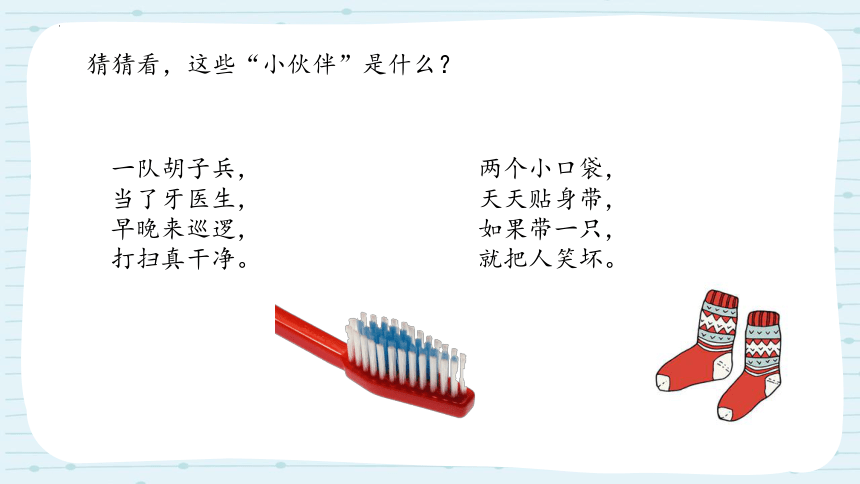 猜猜看，这些“小伙伴”是什么？

一队胡子兵，
当了牙医生，
早晚来巡逻，
打扫真干净。

两个小口袋，
天天贴身带，
如果带一只，
就把人笑坏。